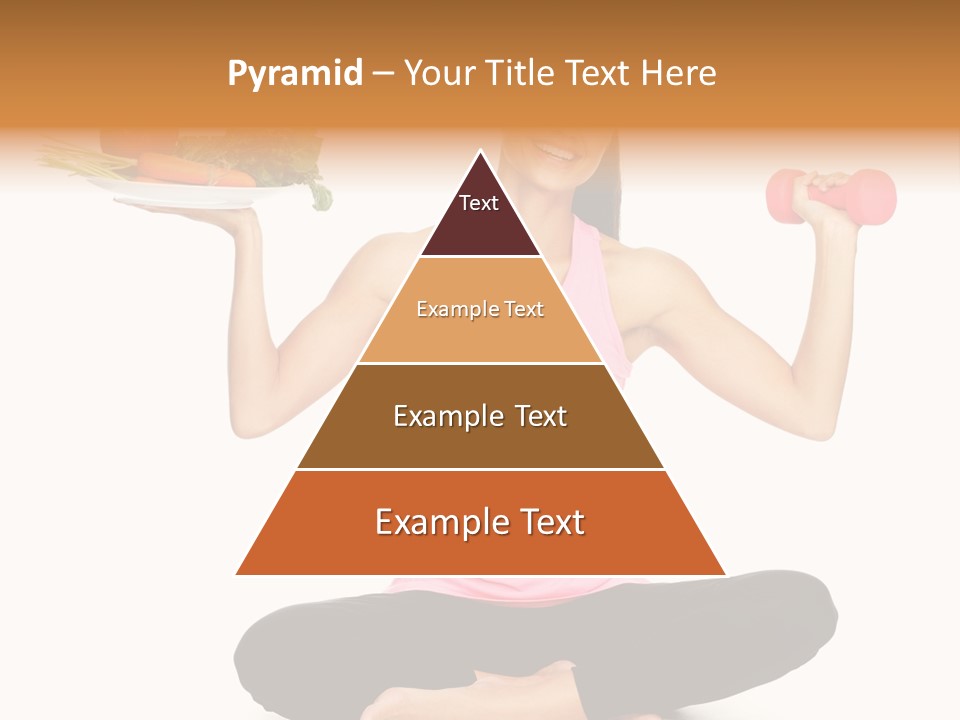 Pyramid – Your Title Text Here

Text

Example Text

Example Text

Example Text